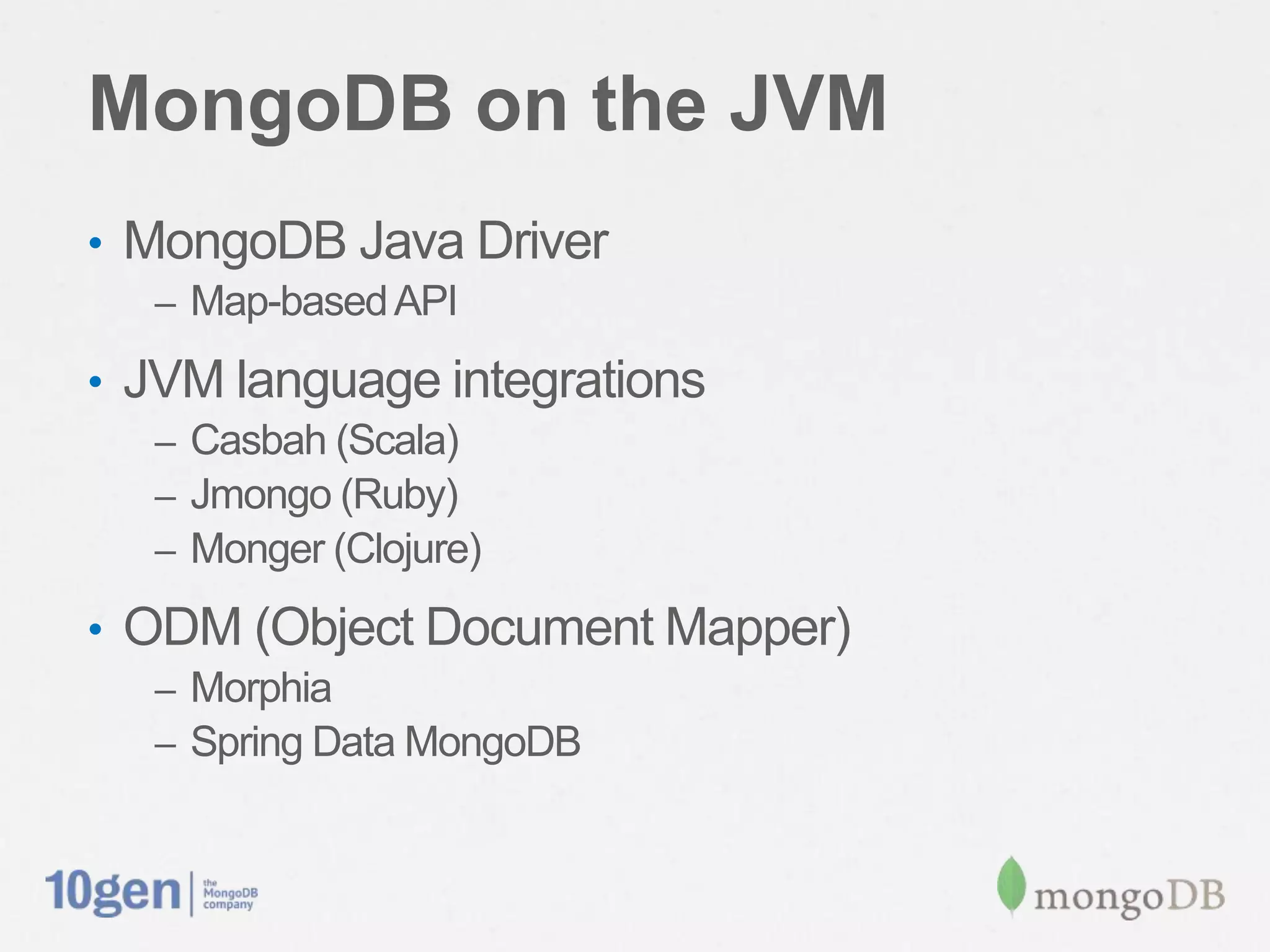 MongoDB on the JVM

• MongoDB Java Driver
– Map-based API

• JVM language integrations
– Casbah (Scala)
– Jmongo (Ruby)
– Monger (Clojure)

• ODM (Object Document Mapper)
– Morphia
– Spring Data MongoDB

10gen | the MongoDB company

mongoDB